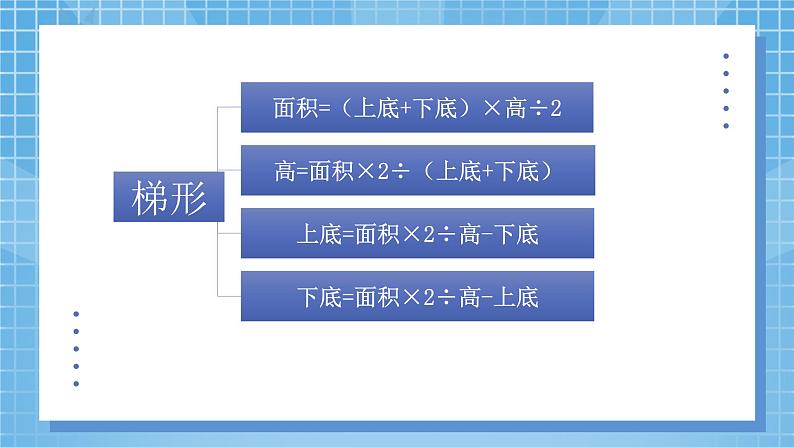 梯形

面积=（上底+下底）×高÷2

高=面积×2÷（上底+下底）

上底=面积×2÷高-下底

下底=面积×2÷高-上底